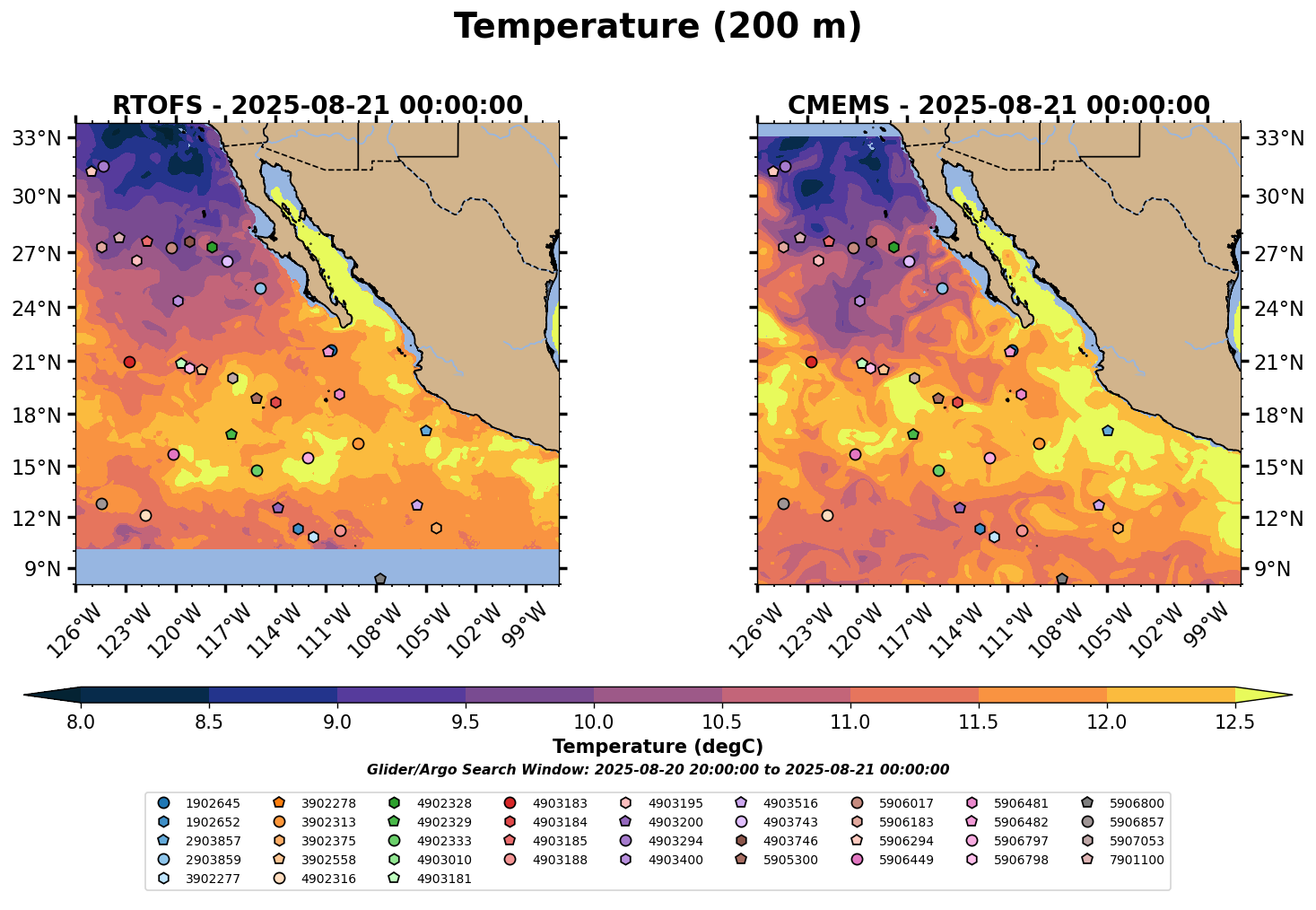 Temperature (200 m)

RTOFS - 2025-08-21 00:00:00

33°N
30°N
27°N
24°N
21°N
18°N
15°N
12°N
9°N

126°W 123°W 120°W 117°W 114°W 111°W 108°W 105°W 102°W 99°W

CMEMS - 2025-08-21 00:00:00

33°N
30°N
27°N
24°N
21°N
18°N
15°N
12°N
9°N

126°W 123°W 120°W 117°W 114°W 111°W 108°W 105°W 102°W 99°W

8.0 8.5 9.0 9.5 10.0 10.5 11.0 11.5 12.0 12.5

Temperature (degC)

Glider/Argo Search Window: 2025-08-20 20:00:00 to 2025-08-21 00:00:00

1902645
1902652
2903857
2903859
3902277
3902278
3902313
3902375
3902558
4902316
4902328
4902329
4902333
4903010
4903181
4903183
4903184
4903185
4903188
4903195
4903200
4903294
4903400
4903516
4903743
4903746
5905300
5906017
5906183
5906294
5906449
5906481
5906482
5906797
5906798
5906800
5906857
5907053
7901100